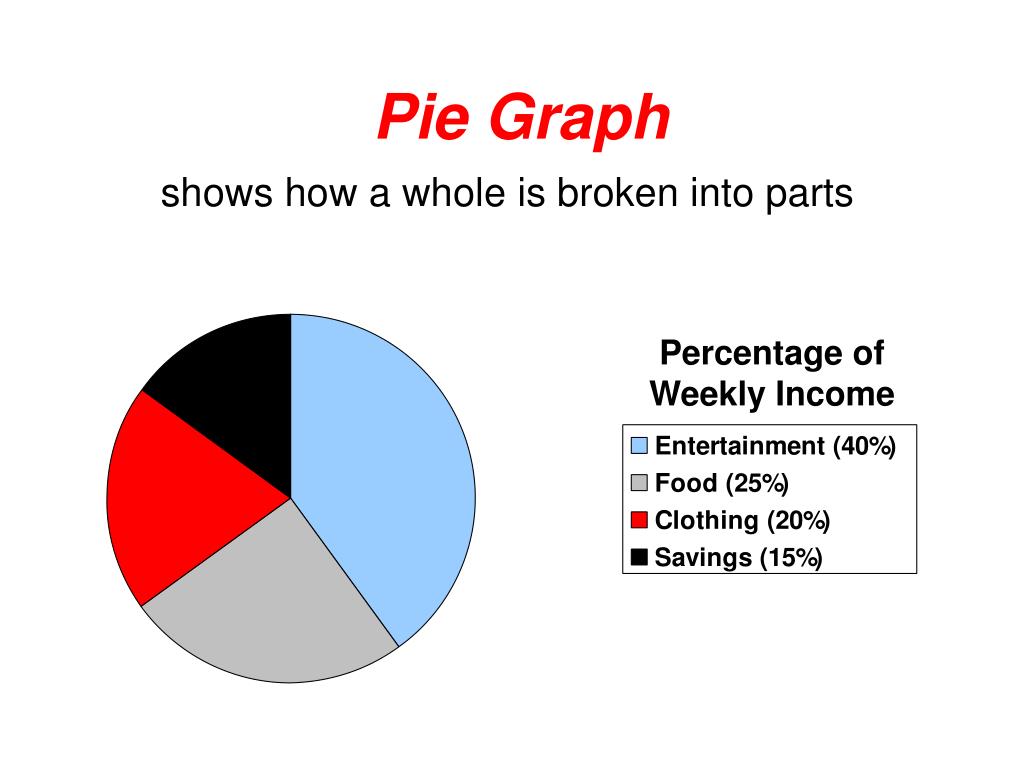 Pie Graph

shows how a whole is broken into parts

Percentage of Weekly Income

Entertainment (40%)
Food (25%)
Clothing (20%)
Savings (15%)